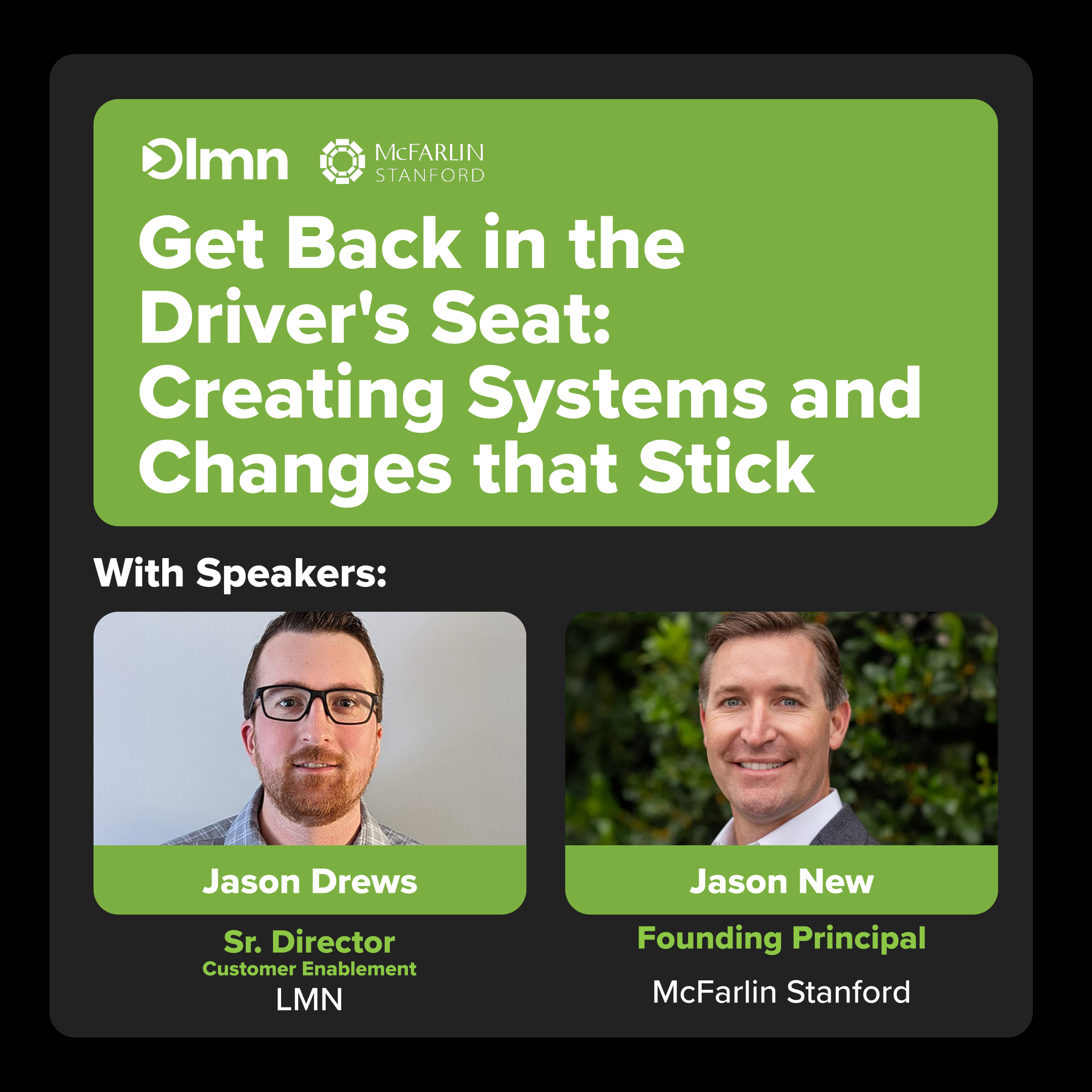 lmn McFARLIN STANFORD

Get Back in the Driver's Seat: Creating Systems and Changes that Stick

With Speakers:

Jason Drews
Sr. Director
Customer Enablement
LMN

Jason New
Founding Principal
McFarlin Stanford